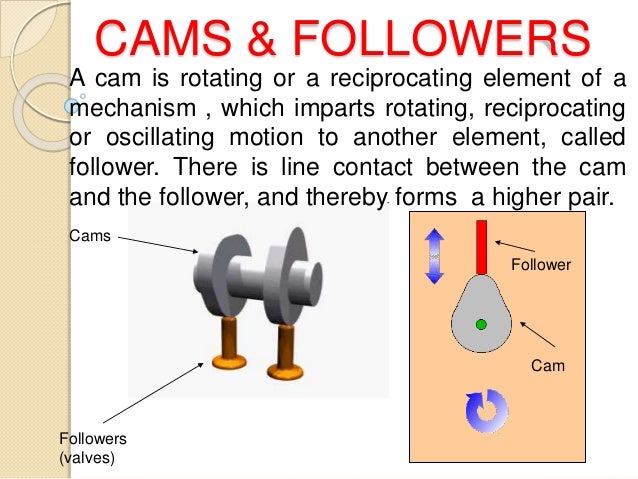 CAMS & FOLLOWERS

A cam is rotating or a reciprocating element of a mechanism , which imparts rotating, reciprocating or oscillating motion to another element, called follower. There is line contact between the cam and the follower, and thereby forms a higher pair.

Cams

Followers (valves)

Follower

Cam